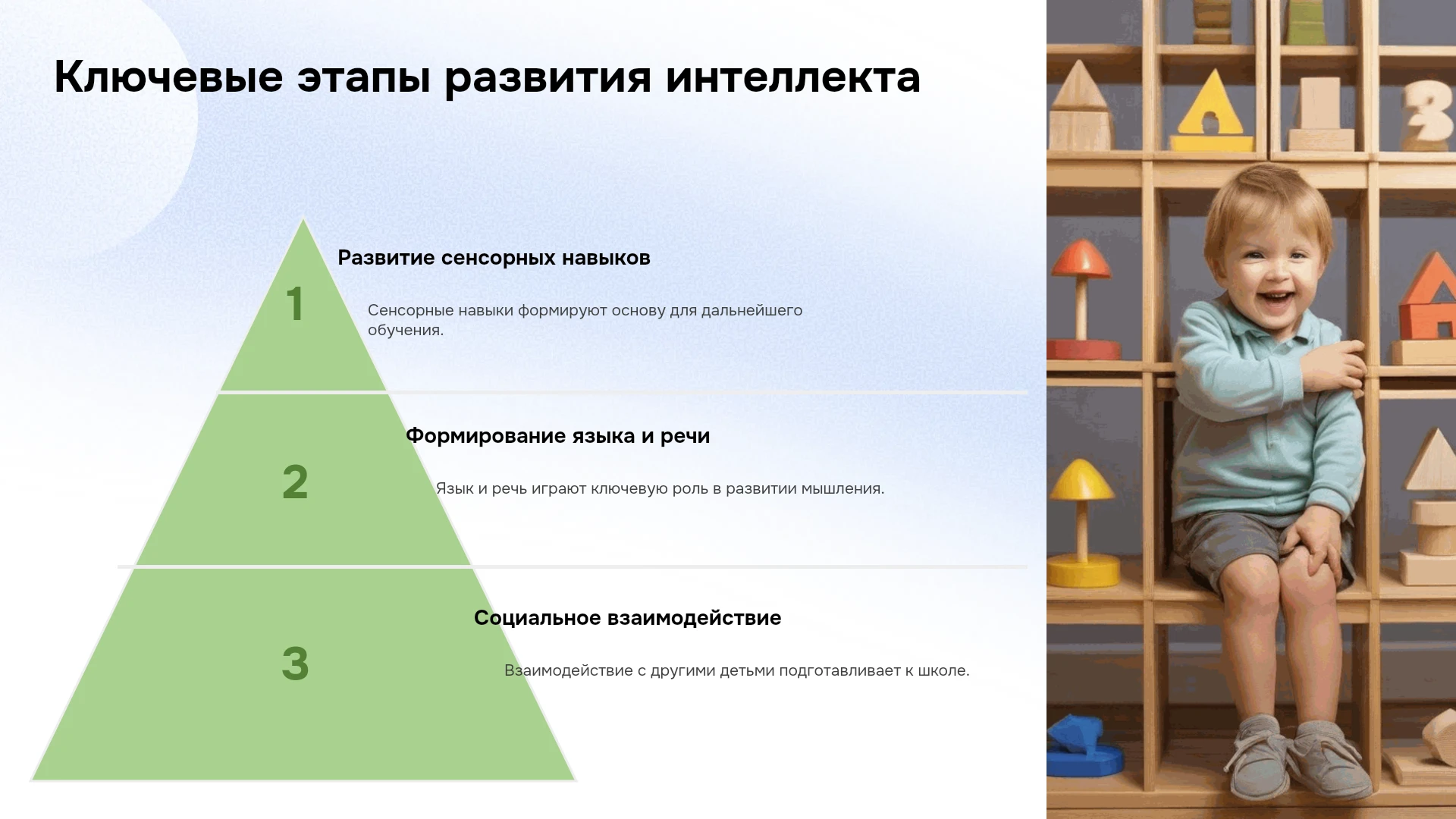 Ключевые этапы развития интеллекта

1

Развитие сенсорных навыков

Сенсорные навыки формируют основу для дальнейшего обучения.

2

Формирование языка и речи

Язык и речь играют ключевую роль в развитии мышления.

3

Социальное взаимодействие

Взаимодействие с другими детьми подготавливает к школе.